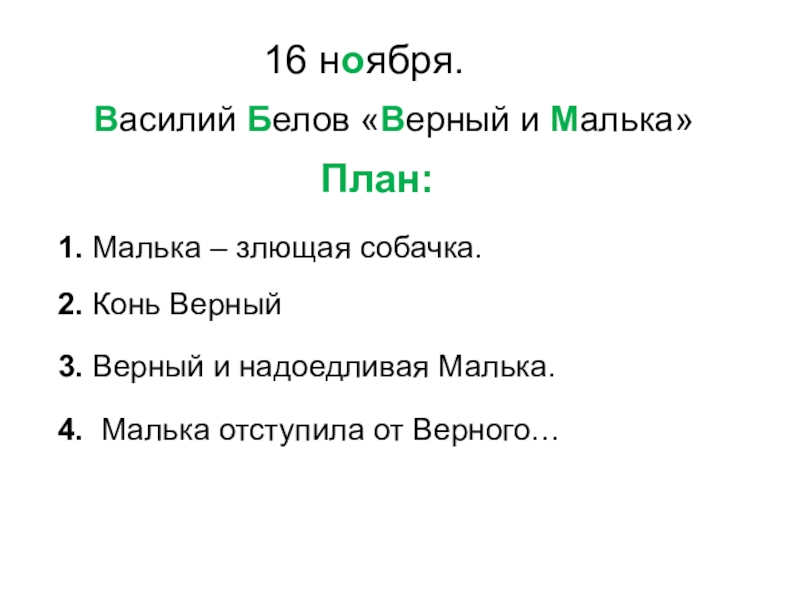 16 ноября.

Василий Белов «Верный и Малька»

План:

1. Малька – злющая собачка.

2. Конь Верный

3. Верный и надоедливая Малька.

4. Малька отступила от Верного…